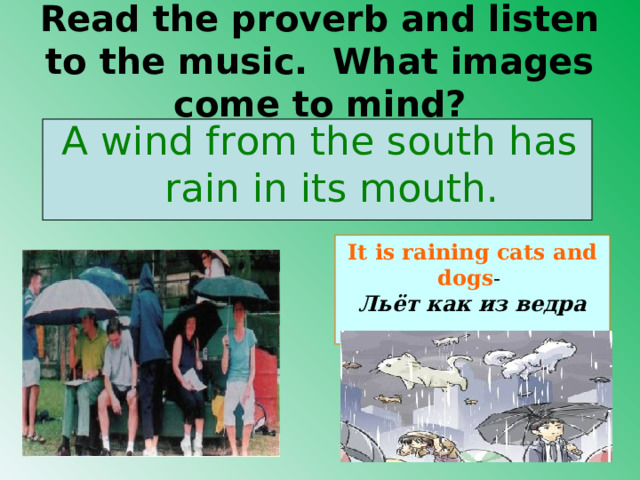 Read the proverb and listen to the music. What images come to mind?

A wind from the south has rain in its mouth.

It is raining cats and dogs-
Льёт как из ведра